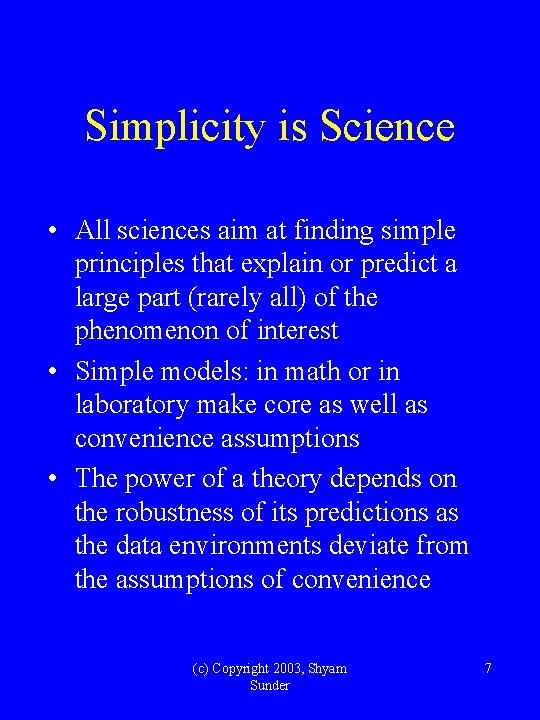 Simplicity is Science

• All sciences aim at finding simple principles that explain or predict a large part (rarely all) of the phenomenon of interest

• Simple models: in math or in laboratory make core as well as convenience assumptions

• The power of a theory depends on the robustness of its predictions as the data environments deviate from the assumptions of convenience

(c) Copyright 2003, Shyam Sunder

7